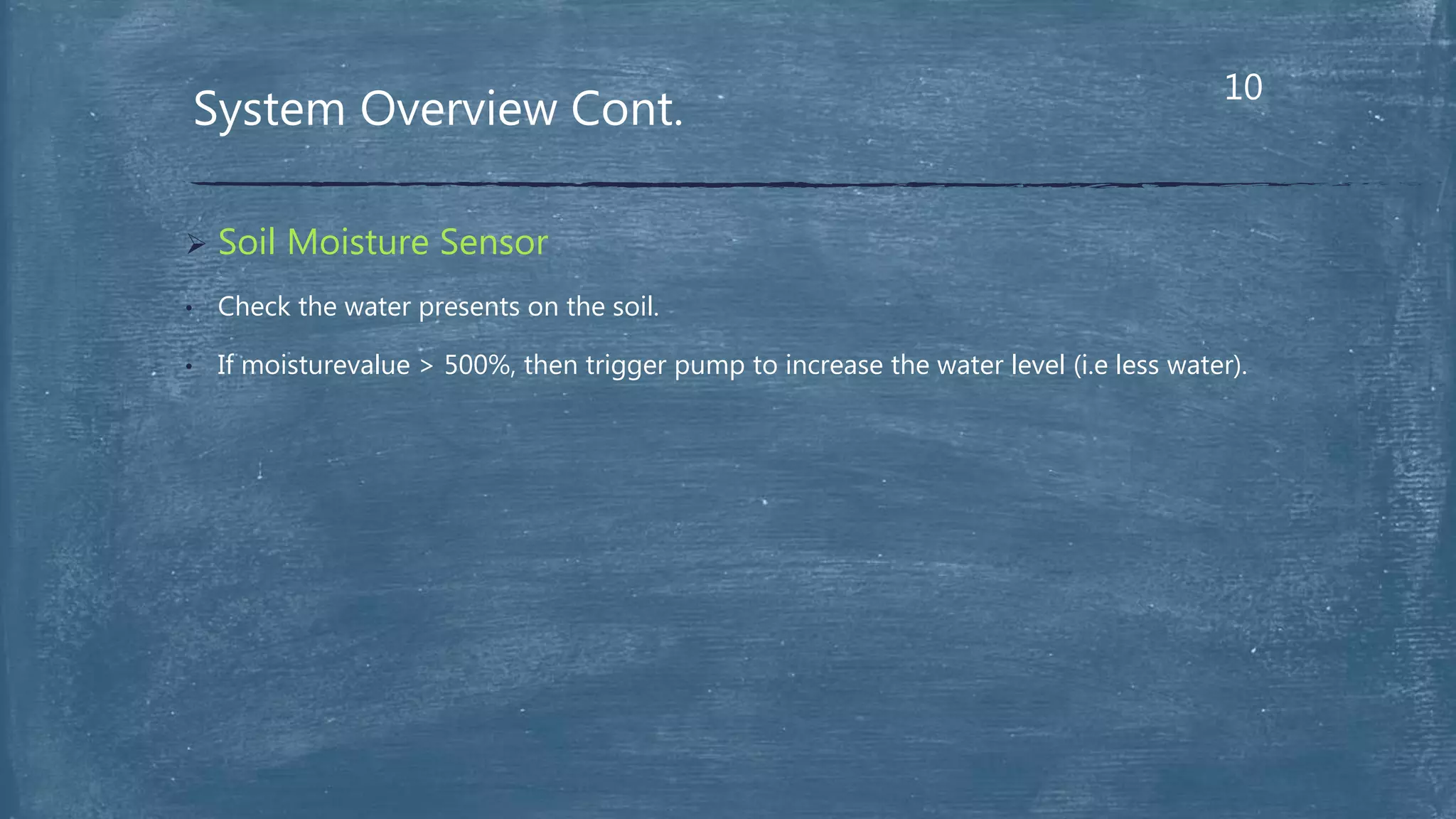 System Overview Cont.

10

➤ Soil Moisture Sensor

• Check the water presents on the soil.

• If moisturevalue > 500%, then trigger pump to increase the water level (i.e less water).